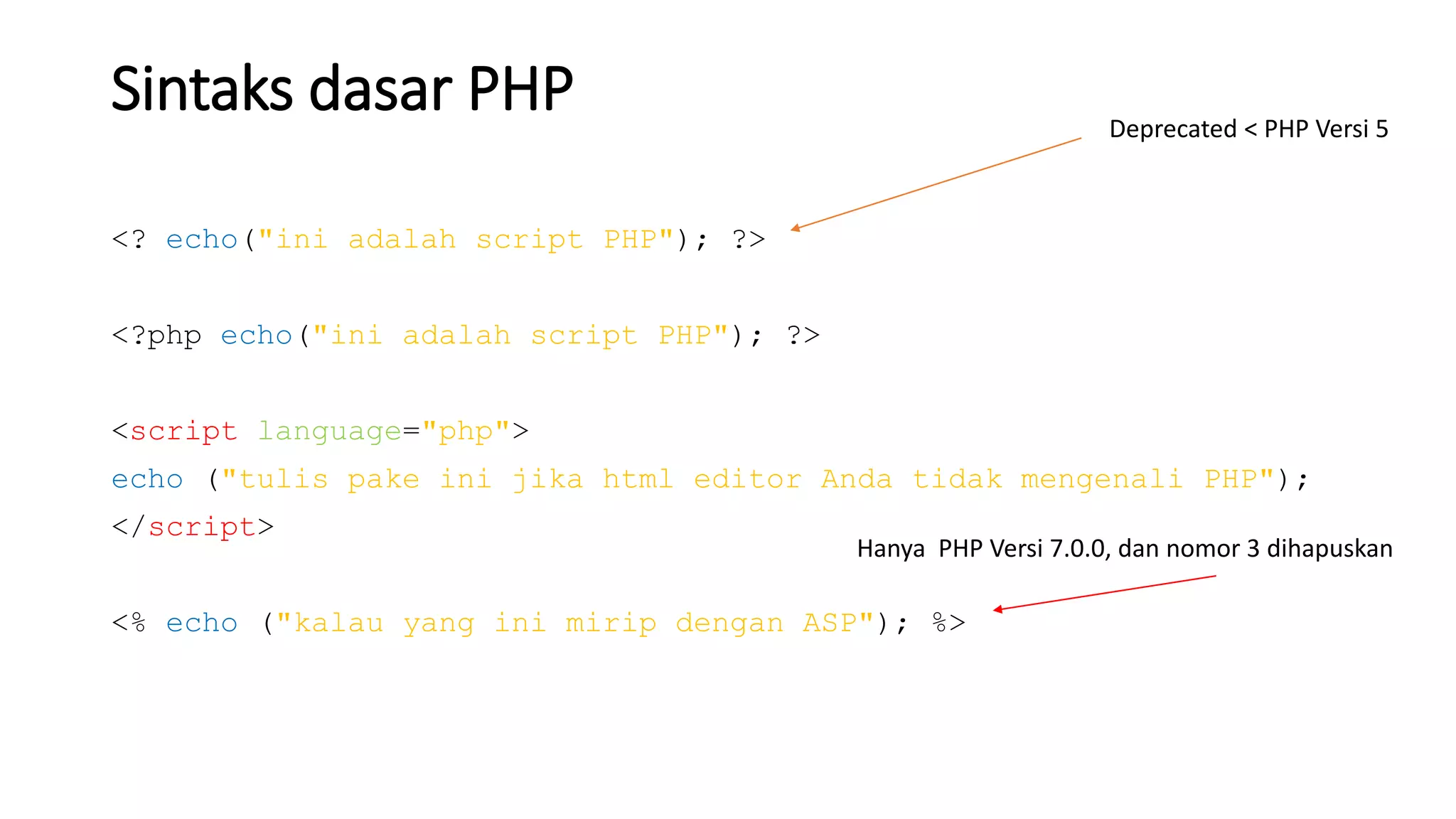 Sintaks dasar PHP

Deprecated < PHP Versi 5

<? echo("ini adalah script PHP"); ?>

<?php echo("ini adalah script PHP"); ?>

<script language="php">
echo ("tulis pake ini jika html editor Anda tidak mengenali PHP");
</script>

Hanya PHP Versi 7.0.0, dan nomor 3 dihapuskan

<% echo ("kalau yang ini mirip dengan ASP"); %>